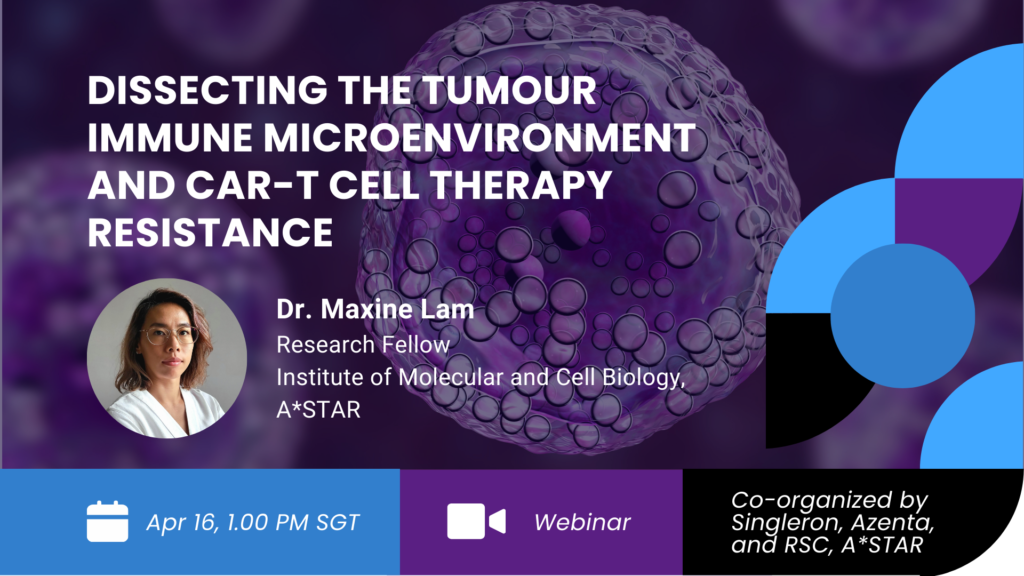 DISSECTING THE TUMOUR IMMUNE MICROENVIRONMENT AND CAR-T CELL THERAPY RESISTANCE

Dr. Maxine Lam
Research Fellow
Institute of Molecular and Cell Biology, A*STAR

Apr 16, 1.00 PM SGT

Webinar

Co-organized by Singleron, Azenta, and RSC, A*STAR